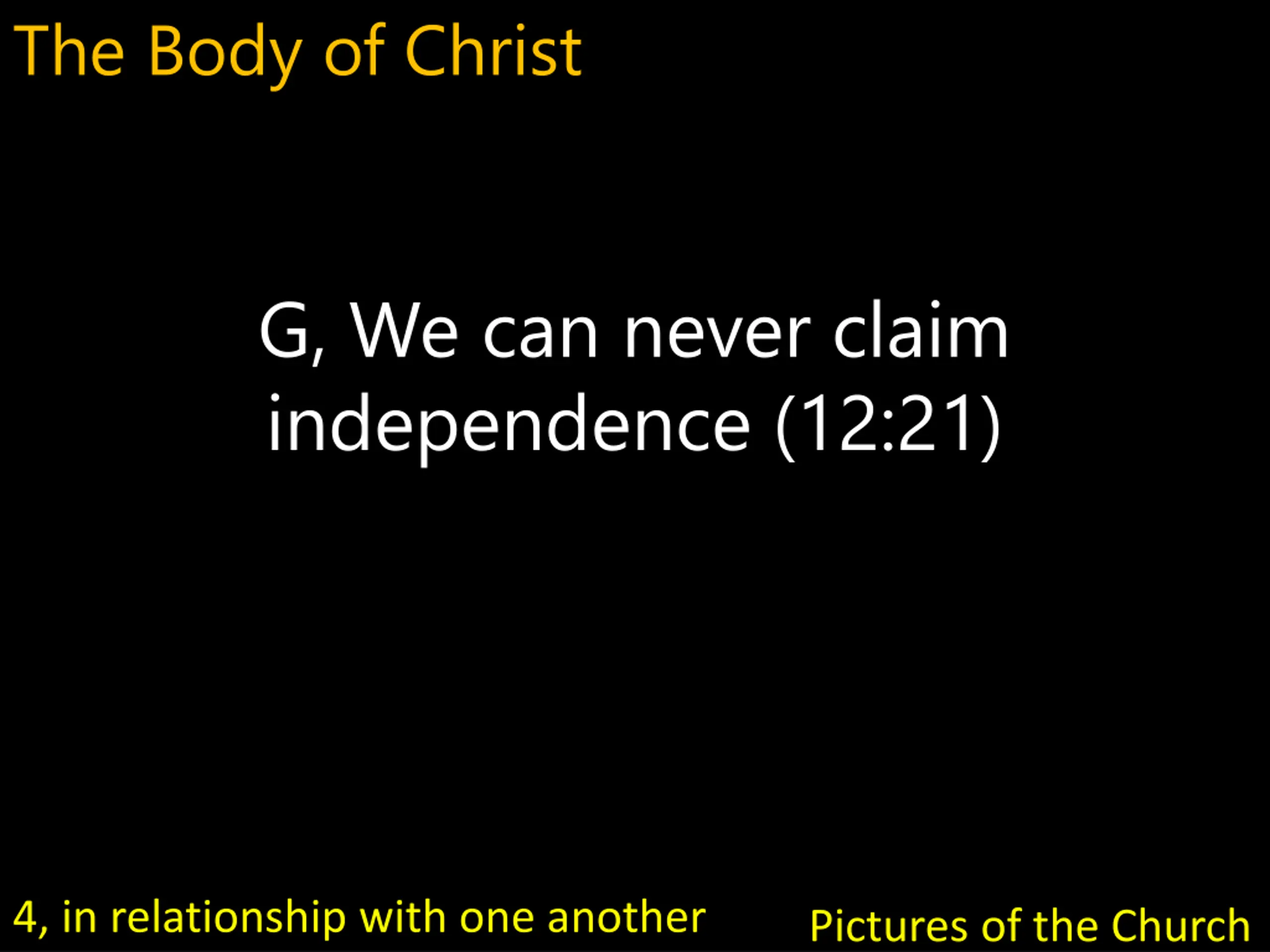 The Body of Christ

G, We can never claim independence (12:21)

4, in relationship with one another

Pictures of the Church